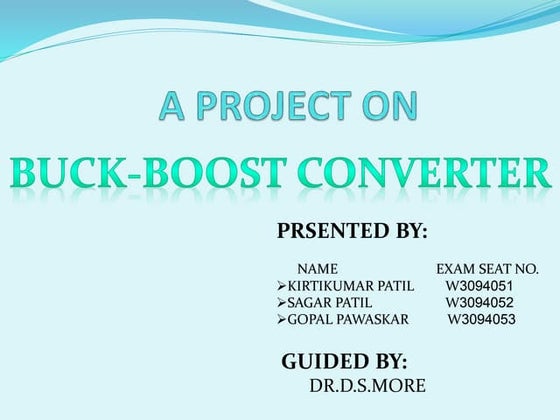 A PROJECT ON

BUCK-BOOST CONVERTER

PRSENTED BY:

| NAME | EXAM SEAT NO. |
|---|---|
| ➢KIRTIKUMAR PATIL | W3094051 |
| ➢SAGAR PATIL | W3094052 |
| ➢GOPAL PAWASKAR | W3094053 |

GUIDED BY:

DR.D.S.MORE